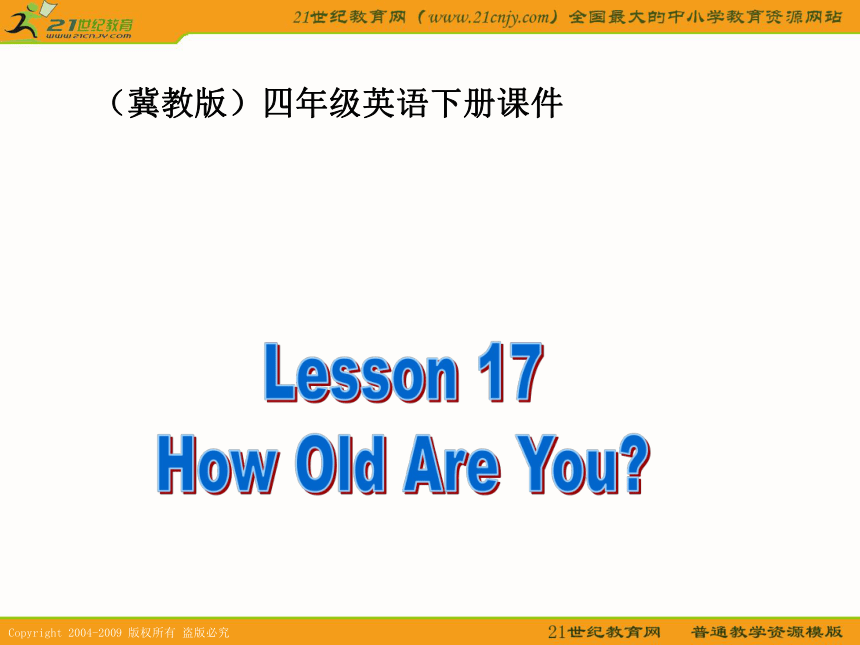 21世纪教育
www.21cnjy.com

21世纪教育网（www.21cnjy.com）全国最大的中小学教育资源网站

（冀教版）四年级英语下册课件

Lesson 17
How Old Are You?

Copyright 2004-2009 版权所有 盗版必究

21世纪教育网 普通教学资源模版